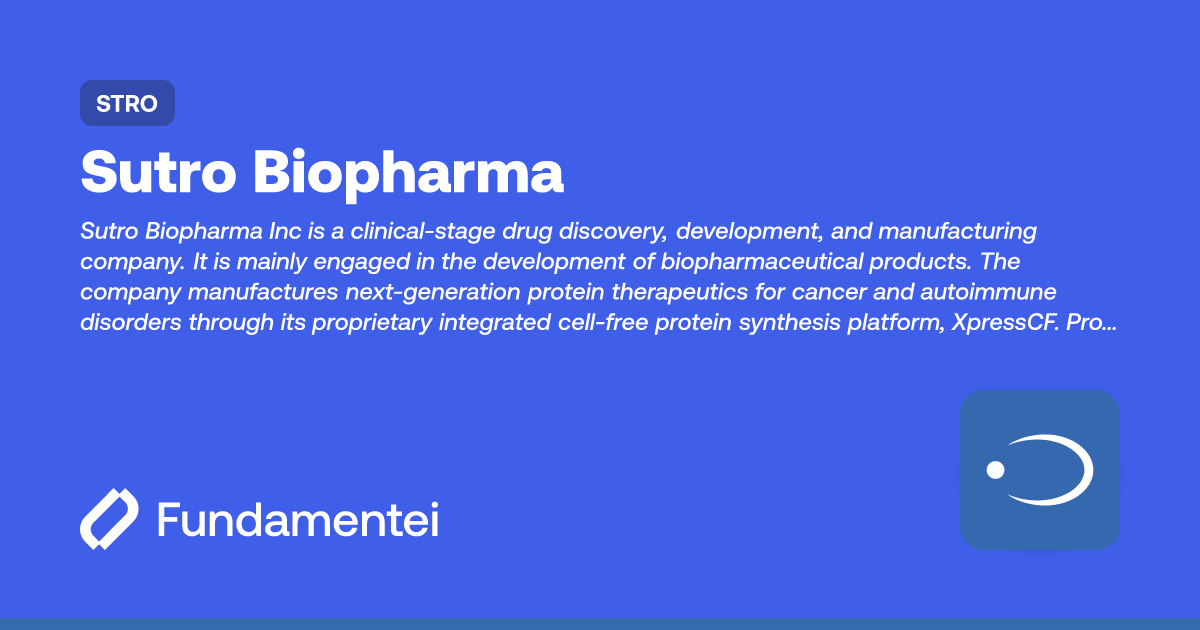 STRO

Sutro Biopharma

Sutro Biopharma Inc is a clinical-stage drug discovery, development, and manufacturing company. It is mainly engaged in the development of biopharmaceutical products. The company manufactures next-generation protein therapeutics for cancer and autoimmune disorders through its proprietary integrated cell-free protein synthesis platform, XpressCF. Pro...

Fundamentei